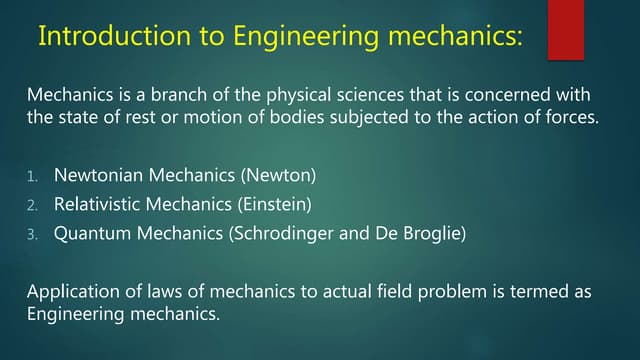 Introduction to Engineering mechanics:

Mechanics is a branch of the physical sciences that is concerned with the state of rest or motion of bodies subjected to the action of forces.

1. Newtonian Mechanics (Newton)
2. Relativistic Mechanics (Einstein)
3. Quantum Mechanics (Schrodinger and De Broglie)

Application of laws of mechanics to actual field problem is termed as Engineering mechanics.